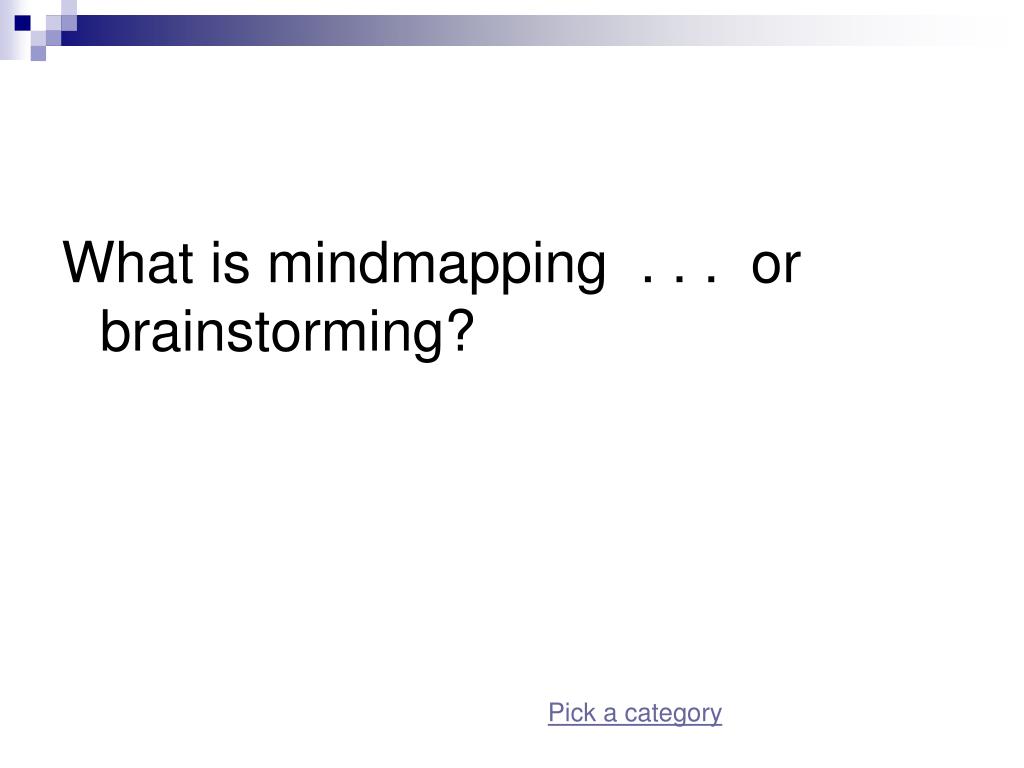 What is mindmapping . . . or brainstorming?

Pick a category